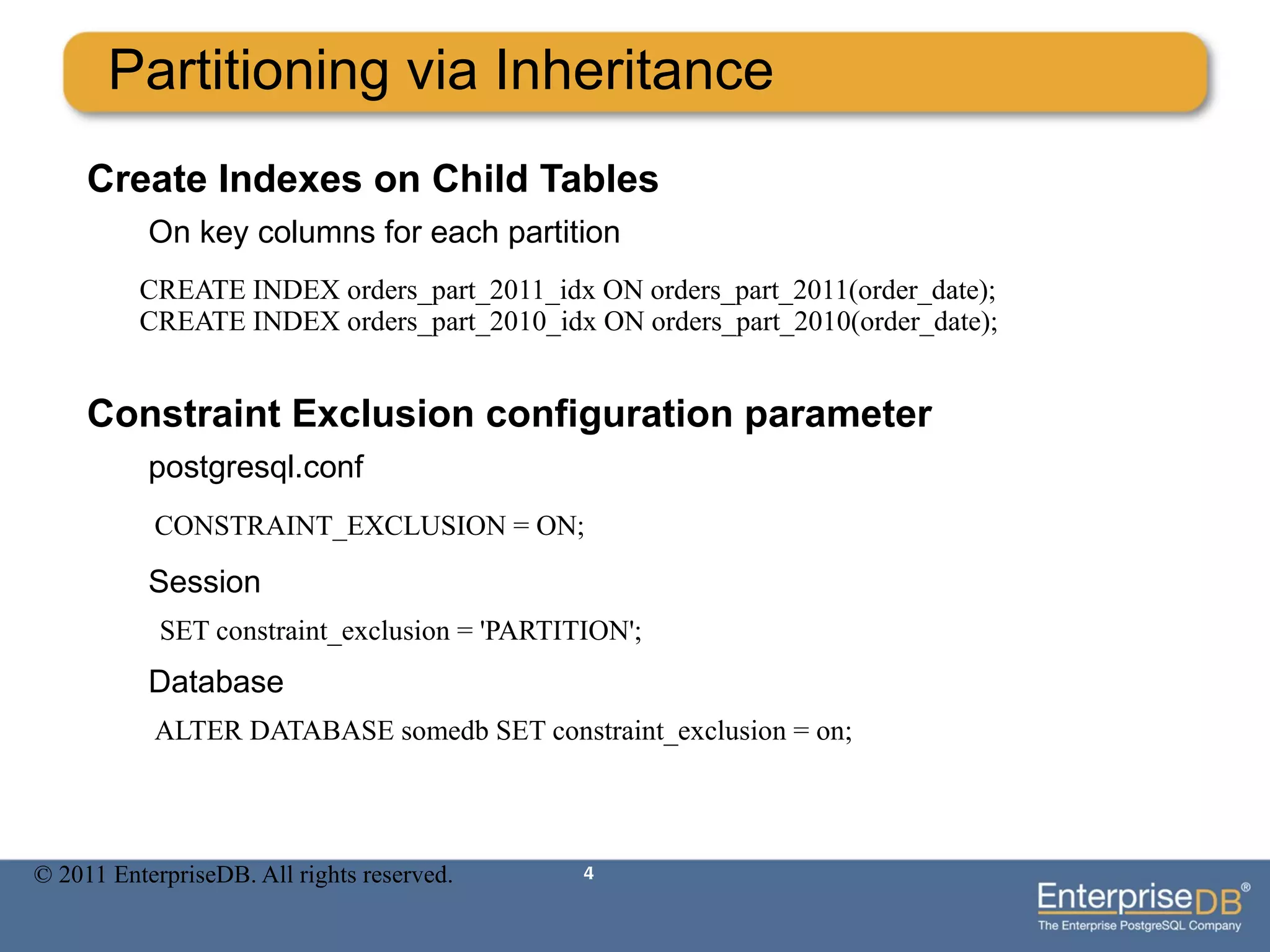 Partitioning via Inheritance

Create Indexes on Child Tables

On key columns for each partition

CREATE INDEX orders_part_2011_idx ON orders_part_2011(order_date);
CREATE INDEX orders_part_2010_idx ON orders_part_2010(order_date);

Constraint Exclusion configuration parameter

postgresql.conf

CONSTRAINT_EXCLUSION = ON;

Session

SET constraint_exclusion = 'PARTITION';

Database

ALTER DATABASE somedb SET constraint_exclusion = on;

© 2011 EnterpriseDB. All rights reserved.

4

EnterpriseDB®
The Enterprise PostgreSQL Company